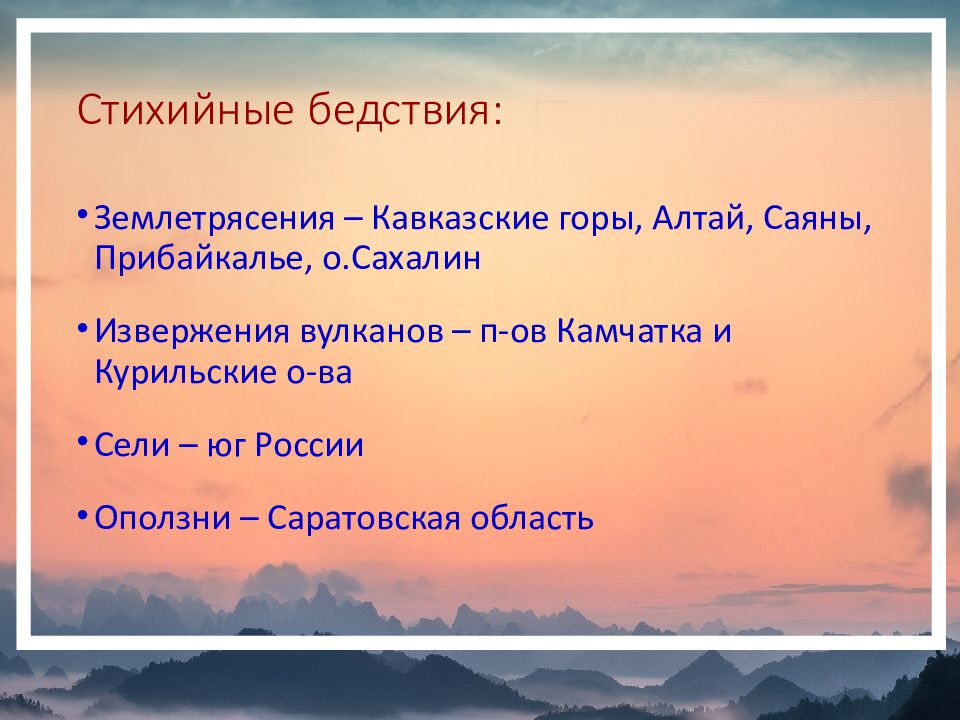 Стихийные бедствия:

• Землетрясения – Кавказские горы, Алтай, Саяны, Прибайкалье, о.Сахалин

• Извержения вулканов – п-ов Камчатка и Курильские о-ва

• Сели – юг России

• Оползни – Саратовская область